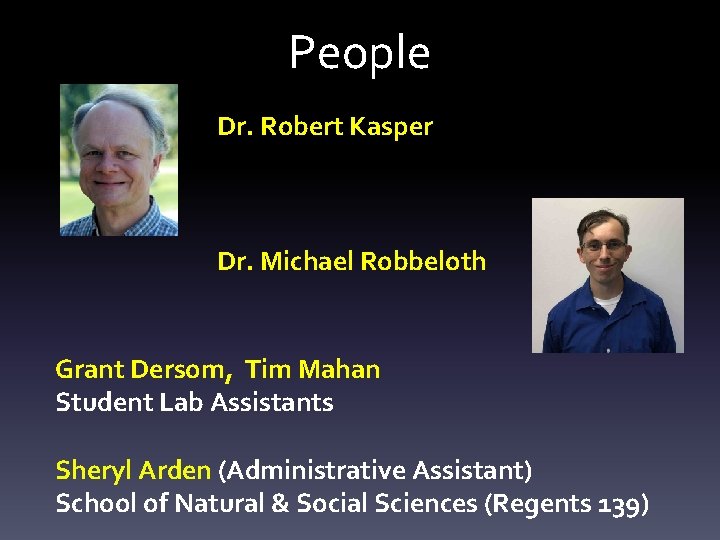 People

Dr. Robert Kasper

Dr. Michael Robbeloth

Grant Dersom, Tim Mahan
Student Lab Assistants

Sheryl Arden (Administrative Assistant)
School of Natural & Social Sciences (Regents 139)